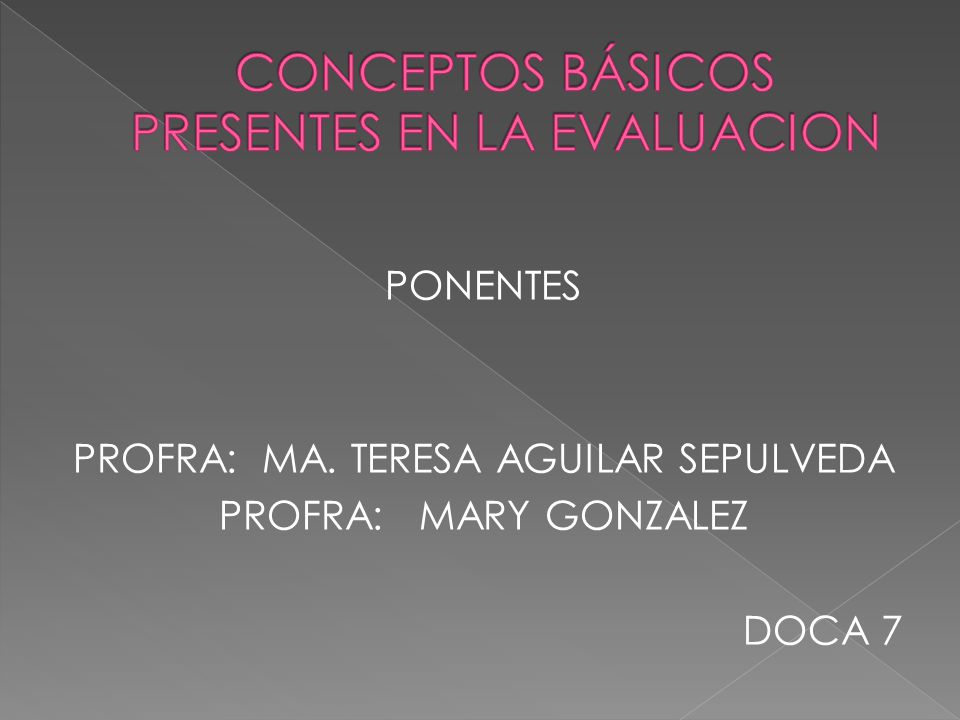 CONCEPTOS BÁSICOS PRESENTES EN LA EVALUACION

PONENTES

PROFRA: MA. TERESA AGUILAR SEPULVEDA
PROFRA: MARY GONZALEZ

DOCA 7